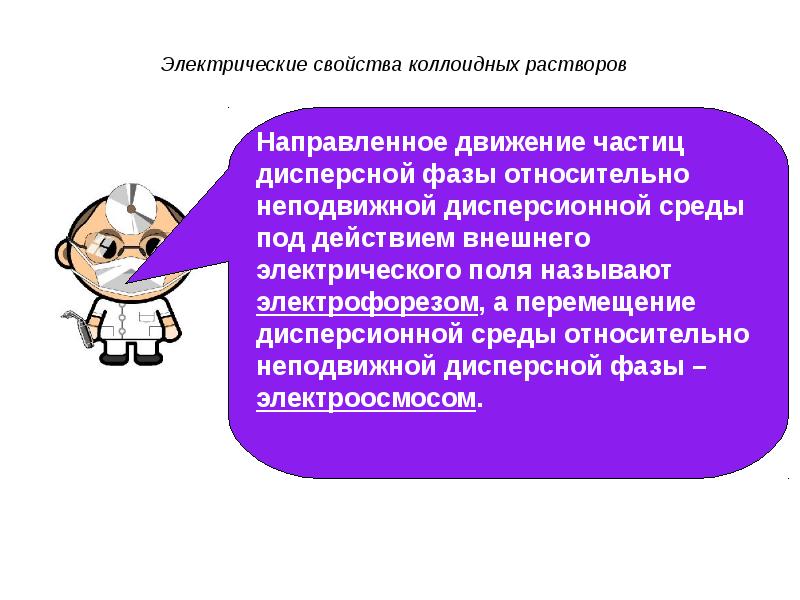 Электрические свойства коллоидных растворов

Направленное движение частиц дисперсной фазы относительно неподвижной дисперсионной среды под действием внешнего электрического поля называют электрофорезом, а перемещение дисперсионной среды относительно неподвижной дисперсной фазы – электроосмосом.